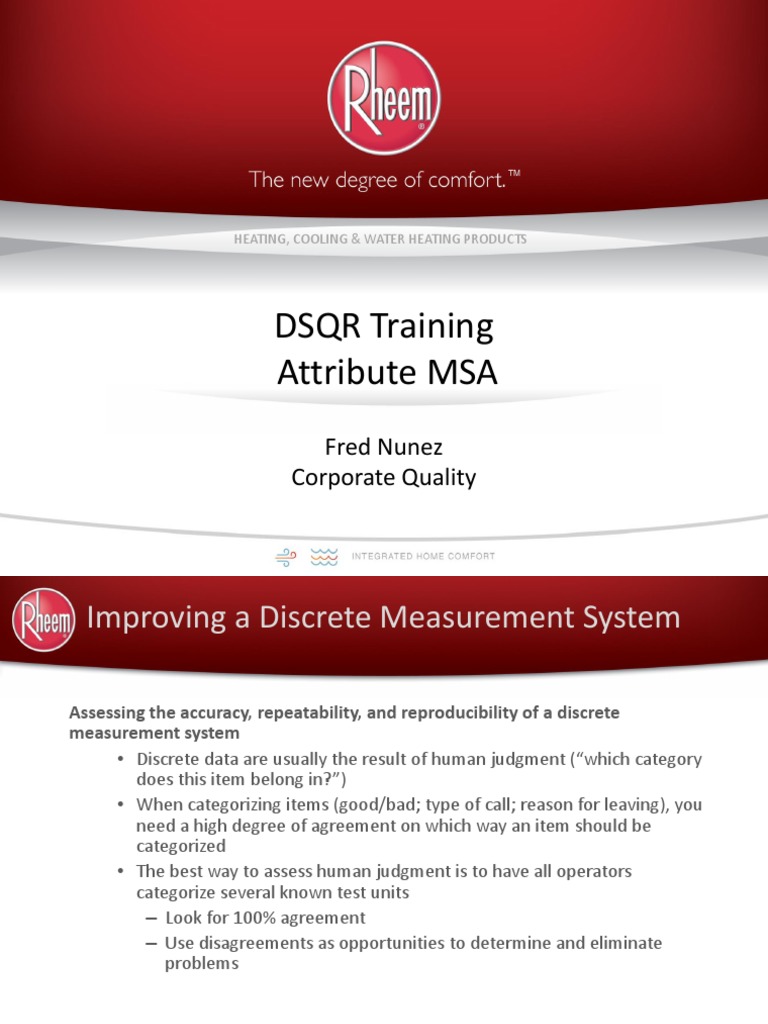 Rheem

The new degree of comfort.™

HEATING, COOLING & WATER HEATING PRODUCTS

DSQR Training
Attribute MSA

Fred Nunez
Corporate Quality

INTEGRATED HOME COMFORT

Rheem

Improving a Discrete Measurement System

Assessing the accuracy, repeatability, and reproducibility of a discrete measurement system

• Discrete data are usually the result of human judgment ("which category does this item belong in?")
• When categorizing items (good/bad; type of call; reason for leaving), you need a high degree of agreement on which way an item should be categorized
• The best way to assess human judgment is to have all operators categorize several known test units
– Look for 100% agreement
– Use disagreements as opportunities to determine and eliminate problems